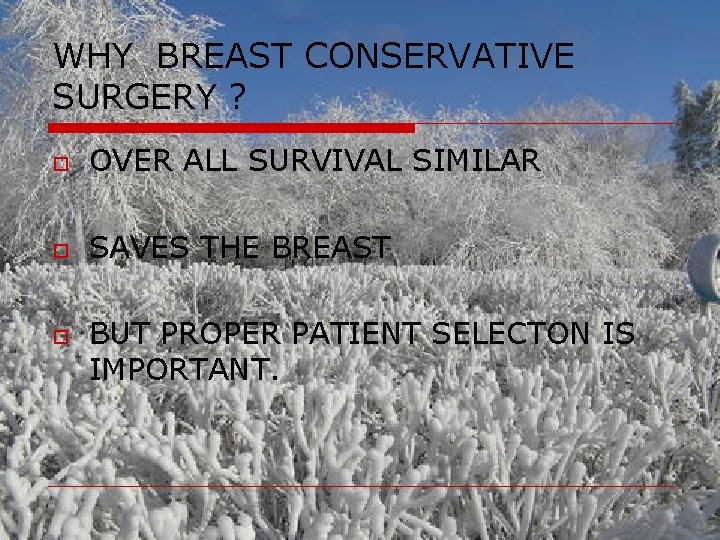 WHY BREAST CONSERVATIVE SURGERY ?

OVER ALL SURVIVAL SIMILAR

SAVES THE BREAST

BUT PROPER PATIENT SELECTON IS IMPORTANT.